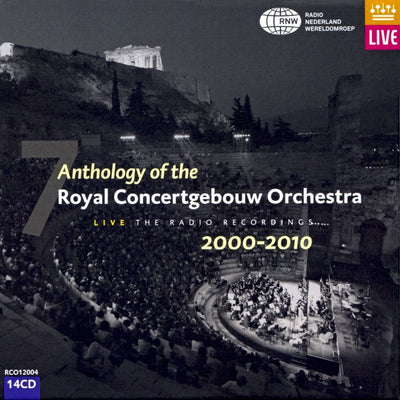 RNW
RADIO
NEDERLAND
WERELDOMROEP

LIVE

7

Anthology of the
Royal Concertgebouw Orchestra

LIVE THE RADIO RECORDINGS.....

2000-2010

RCO12004
14CD